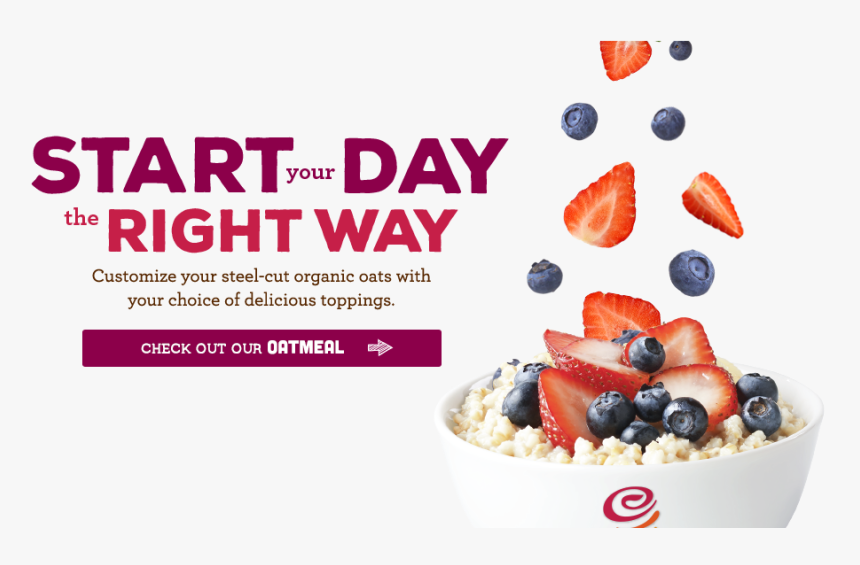 START your DAY
the RIGHT WAY

Customize your steel-cut organic oats with your choice of delicious toppings.

CHECK OUT OUR OATMEAL